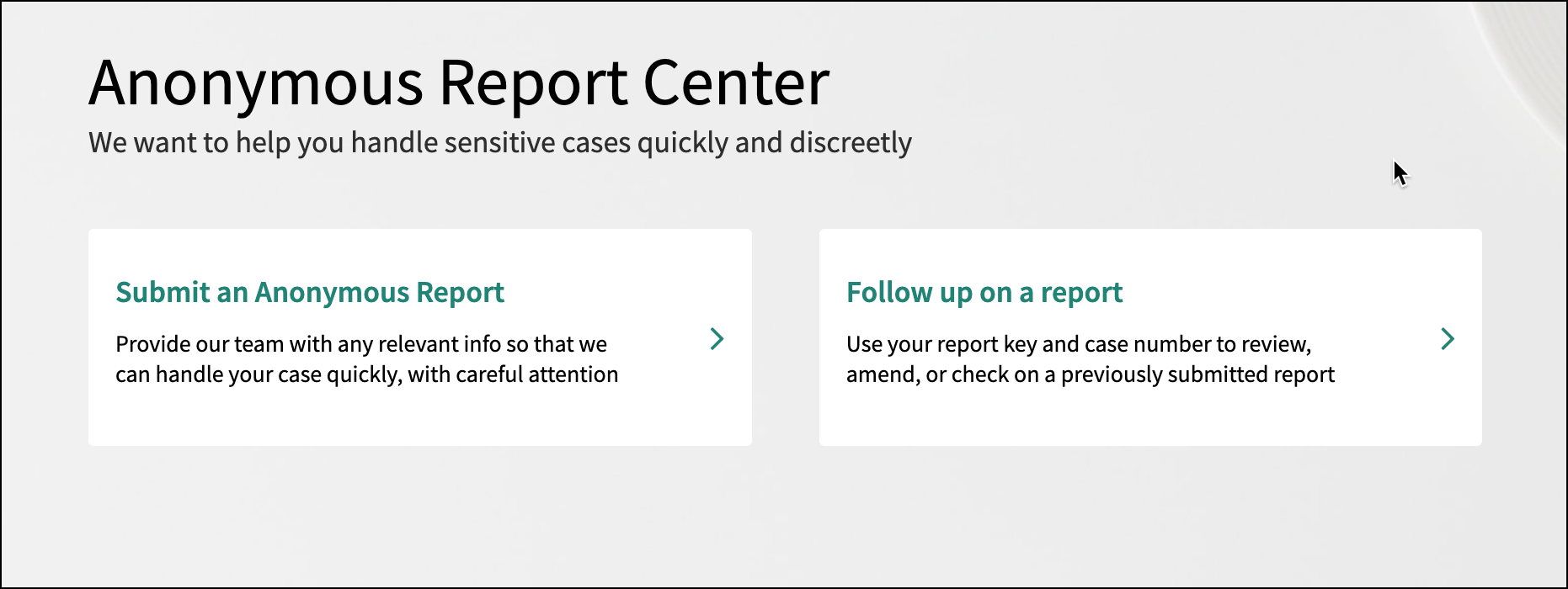 Anonymous Report Center
We want to help you handle sensitive cases quickly and discreetly

Submit an Anonymous Report

Provide our team with any relevant info so that we can handle your case quickly, with careful attention

Follow up on a report

Use your report key and case number to review, amend, or check on a previously submitted report